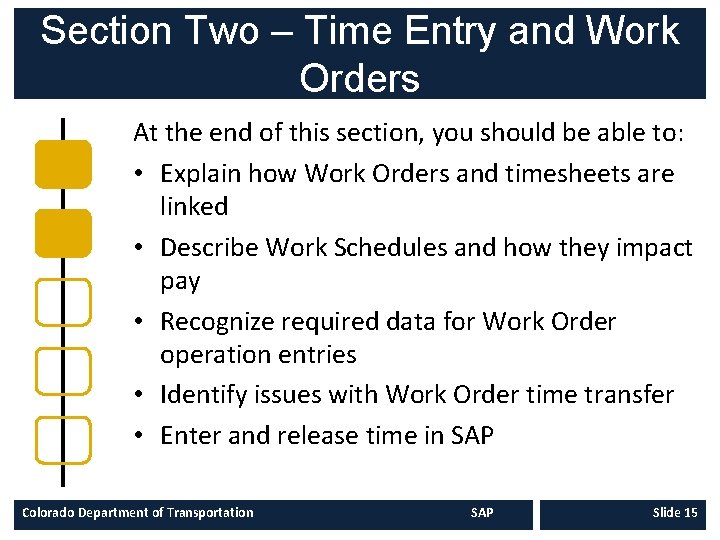 Section Two – Time Entry and Work Orders

At the end of this section, you should be able to:
• Explain how Work Orders and timesheets are linked
• Describe Work Schedules and how they impact pay
• Recognize required data for Work Order operation entries
• Identify issues with Work Order time transfer
• Enter and release time in SAP

Colorado Department of Transportation
SAP
Slide 15